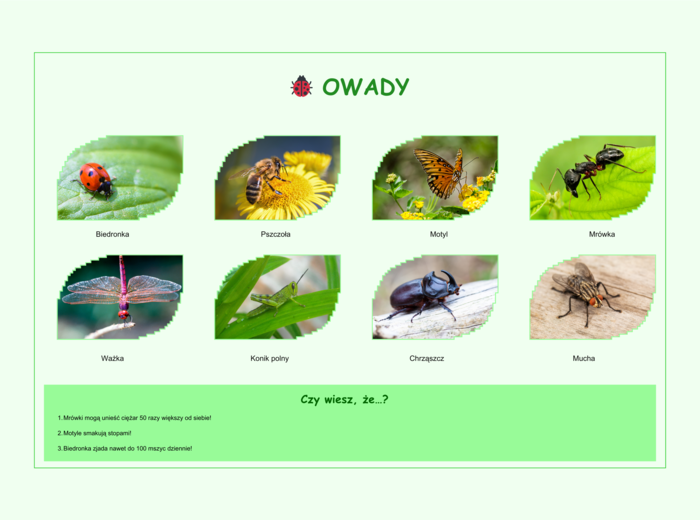 OWADY

Biedronka

Pszczoła

Motyl

Mrówka

Ważka

Konik polny

Chrząszcz

Mucha

Czy wiesz, że...?

1. Mrówki mogą unieść ciężar 50 razy większy od siebie!

2. Motyle smakują stopami!

3. Biedronka zjada nawet do 100 mszyc dziennie!